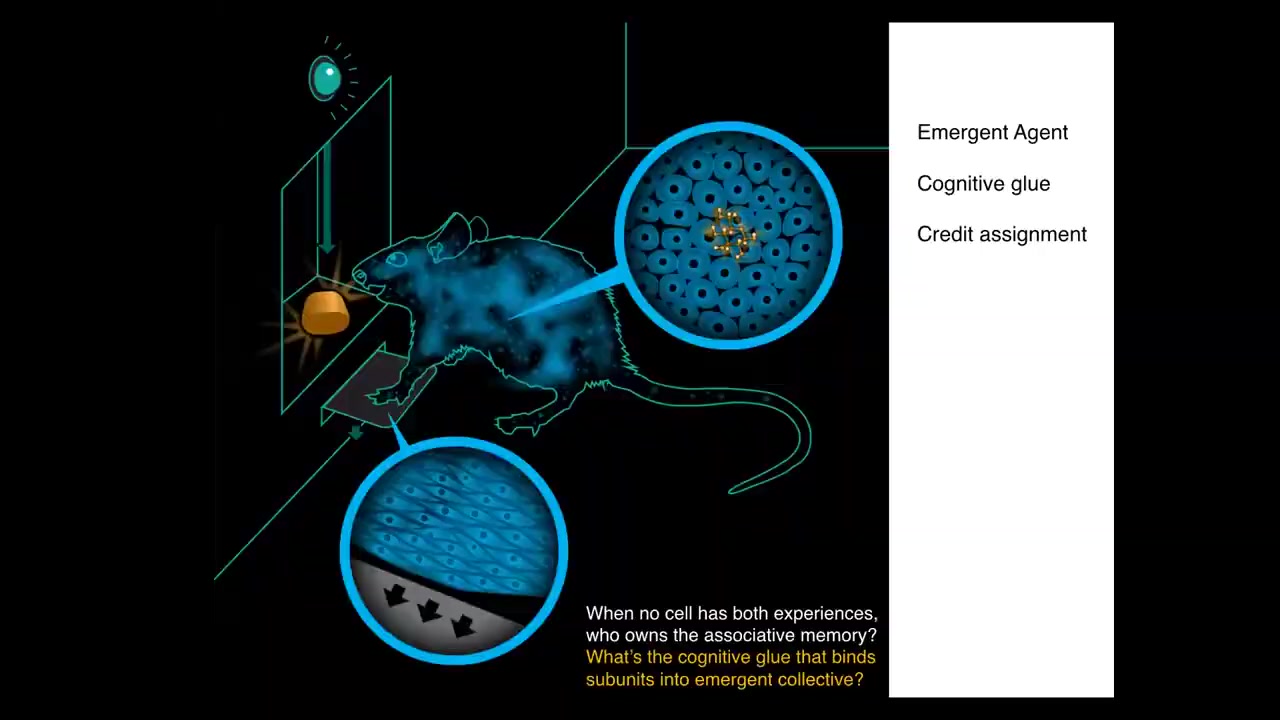 Emergent Agent

Cognitive glue

Credit assignment

When no cell has both experiences, who owns the associative memory?
What's the cognitive glue that binds subunits into emergent collective?